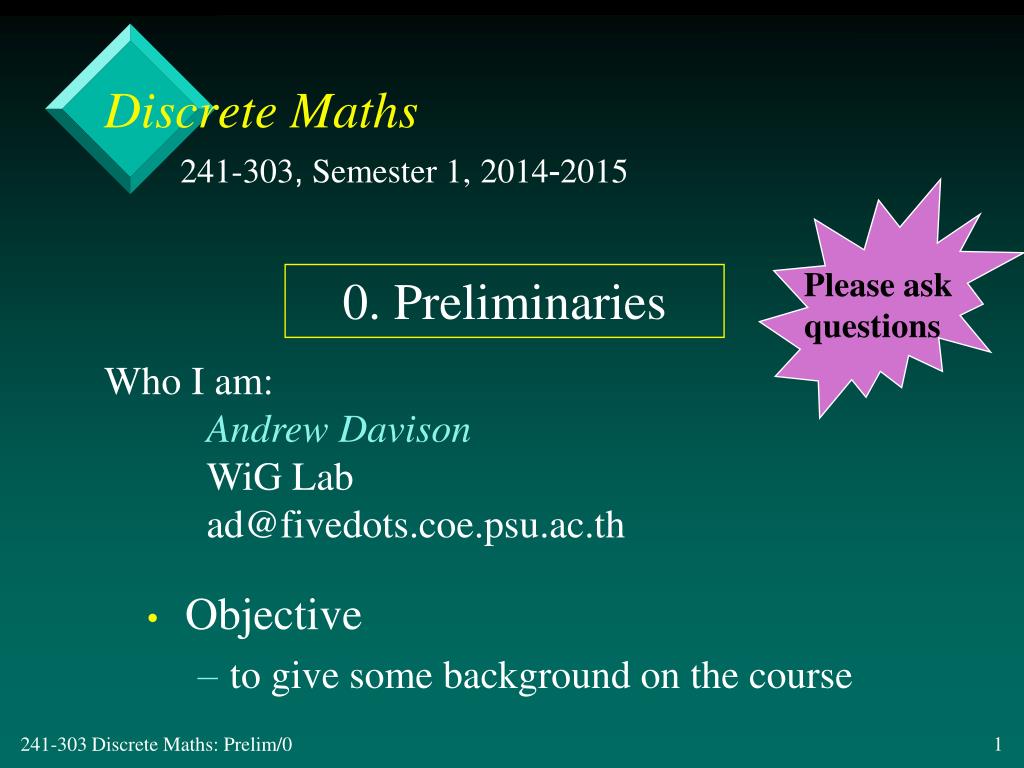 Discrete Maths

241-303, Semester 1, 2014-2015

0. Preliminaries

Please ask questions

Who I am:
Andrew Davison
WiG Lab
ad@fivedots.coe.psu.ac.th

• Objective
– to give some background on the course

241-303 Discrete Maths: Prelim/0

1